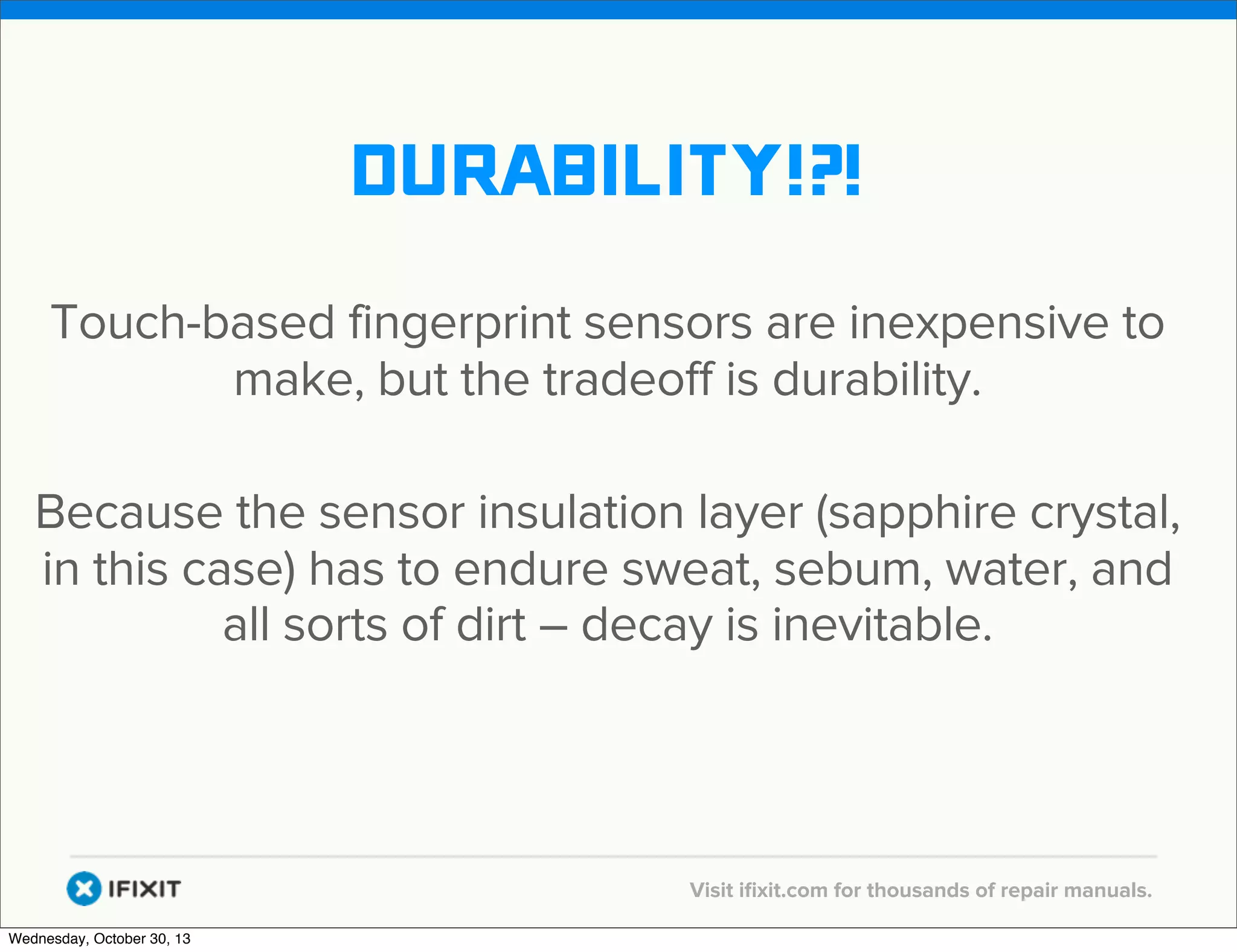 DURABILITY!?!

Touch-based fingerprint sensors are inexpensive to make, but the tradeoff is durability.

Because the sensor insulation layer (sapphire crystal, in this case) has to endure sweat, sebum, water, and all sorts of dirt – decay is inevitable.

IFIXIT

Visit ifixit.com for thousands of repair manuals.

Wednesday, October 30, 13